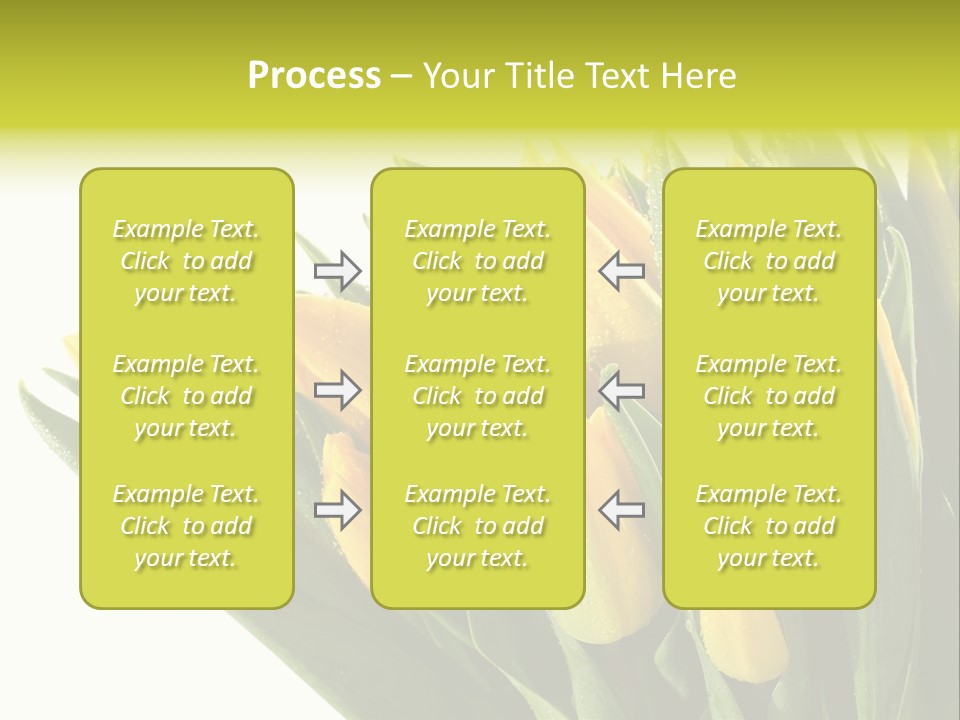 Process – Your Title Text Here

Example Text. Click to add your text.

Example Text. Click to add your text.

Example Text. Click to add your text.

Example Text. Click to add your text.

Example Text. Click to add your text.

Example Text. Click to add your text.

Example Text. Click to add your text.

Example Text. Click to add your text.

Example Text. Click to add your text.